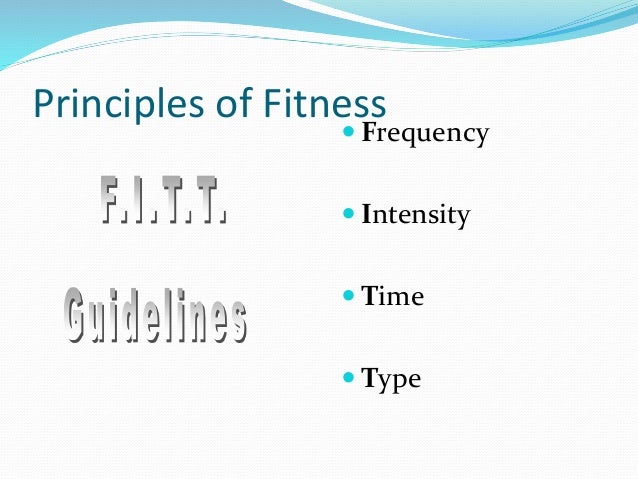 Principles of Fitness

F.I.T.T.

Guidelines

Frequency

Intensity

Time

Type